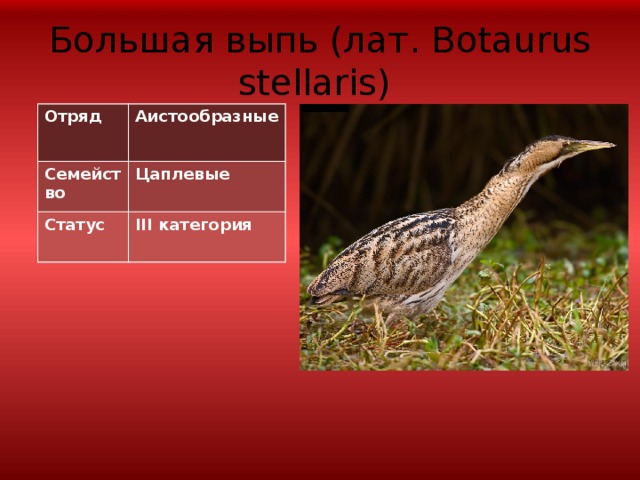 Большая выпь (лат. Botaurus stellaris)

| Отряд | Аистообразные |
|---|---|
| Семейство | Цаплевые |
| Статус | III категория |